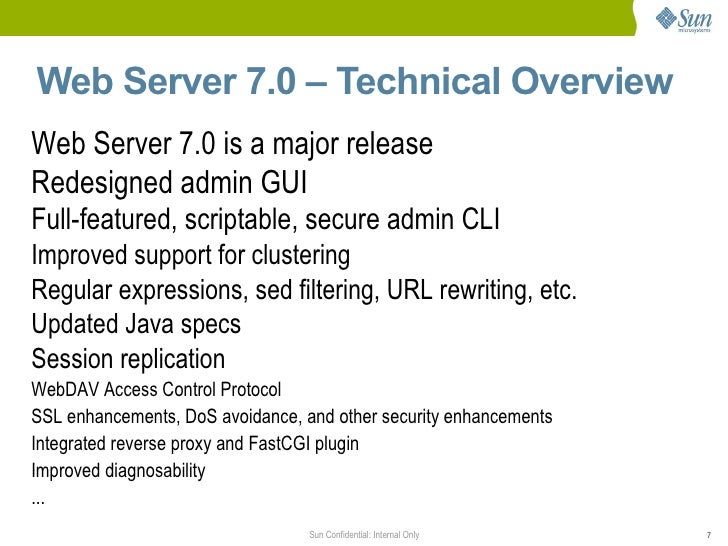 Sun microsystems

Web Server 7.0 – Technical Overview

Web Server 7.0 is a major release
Redesigned admin GUI
Full-featured, scriptable, secure admin CLI
Improved support for clustering
Regular expressions, sed filtering, URL rewriting, etc.
Updated Java specs
Session replication
WebDAV Access Control Protocol
SSL enhancements, DoS avoidance, and other security enhancements
Integrated reverse proxy and FastCGI plugin
Improved diagnosability
...

Sun Confidential: Internal Only

7